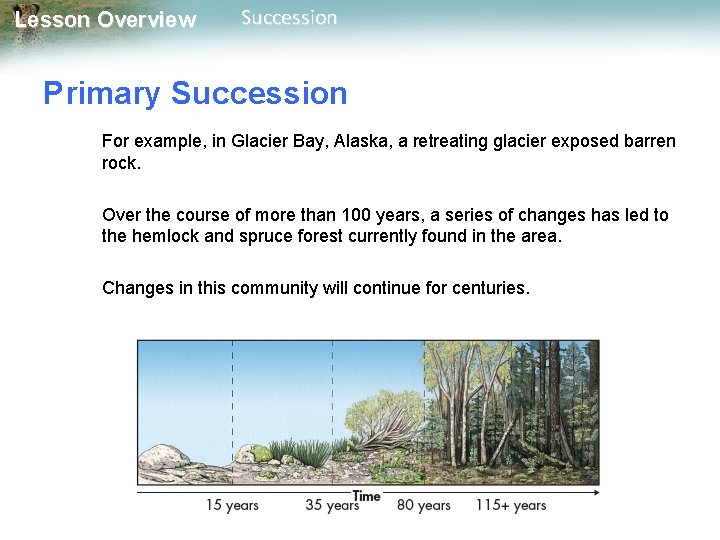 Lesson Overview Succession

Primary Succession

For example, in Glacier Bay, Alaska, a retreating glacier exposed barren rock.

Over the course of more than 100 years, a series of changes has led to the hemlock and spruce forest currently found in the area.

Changes in this community will continue for centuries.

Time

15 years 35 years 80 years 115+ years